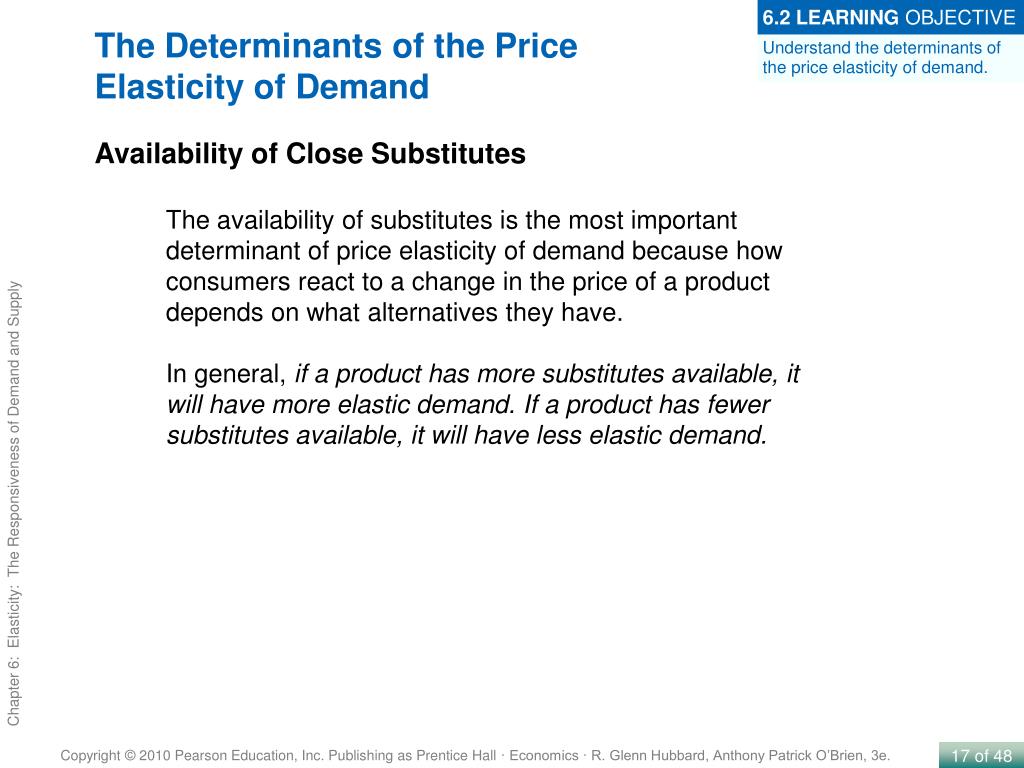 6.2 LEARNING OBJECTIVE
Understand the determinants of the price elasticity of demand.

The Determinants of the Price Elasticity of Demand

Availability of Close Substitutes

The availability of substitutes is the most important determinant of price elasticity of demand because how consumers react to a change in the price of a product depends on what alternatives they have.

In general, if a product has more substitutes available, it will have more elastic demand. If a product has fewer substitutes available, it will have less elastic demand.

Chapter 6: Elasticity: The Responsiveness of Demand and Supply

Copyright © 2010 Pearson Education, Inc. Publishing as Prentice Hall · Economics · R. Glenn Hubbard, Anthony Patrick O'Brien, 3e.

17 of 48